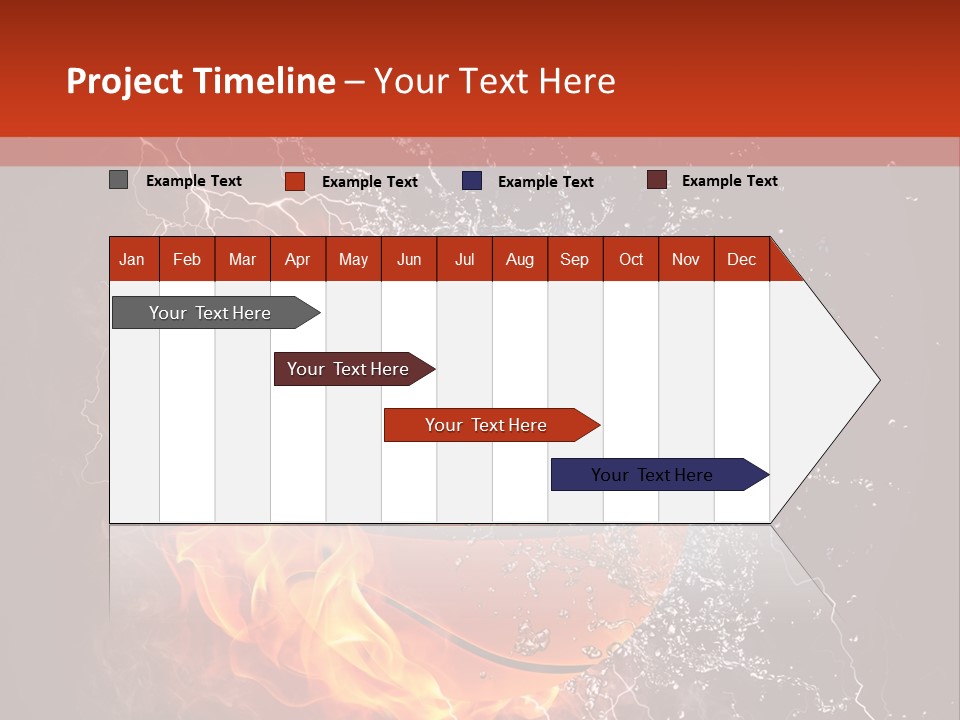 Project Timeline – Your Text Here

Example Text Example Text Example Text Example Text

| Jan | Feb | Mar | Apr | May | Jun | Jul | Aug | Sep | Oct | Nov | Dec |
|---|---|---|---|---|---|---|---|---|---|---|---|

Your Text Here

Your Text Here

Your Text Here

Your Text Here